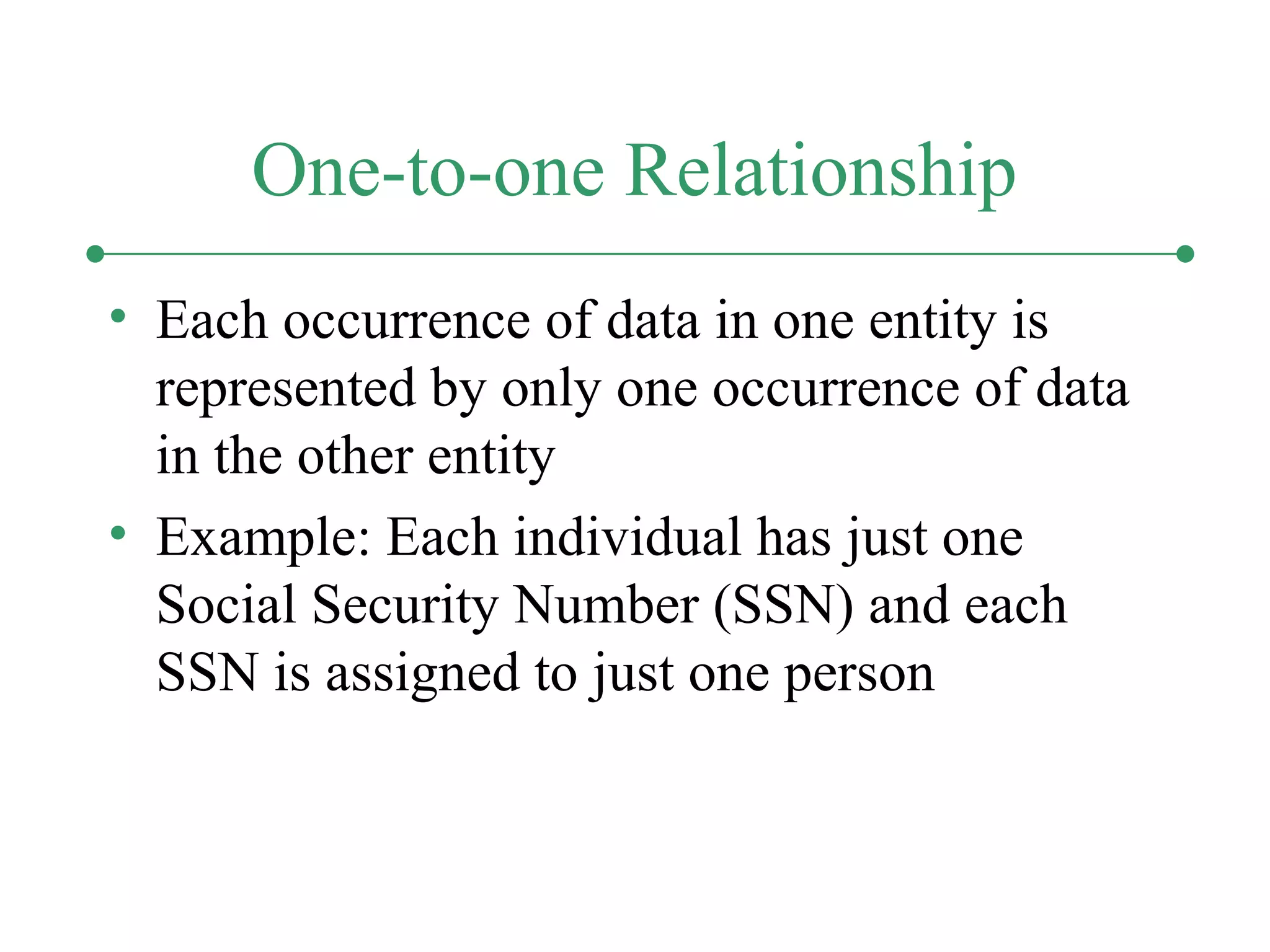 One-to-one Relationship

• Each occurrence of data in one entity is represented by only one occurrence of data in the other entity

• Example: Each individual has just one Social Security Number (SSN) and each SSN is assigned to just one person